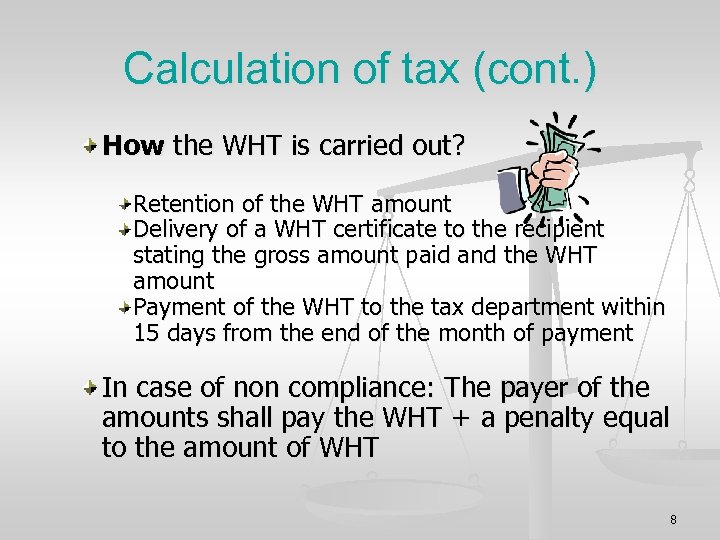 Calculation of tax (cont.)

How the WHT is carried out?

Retention of the WHT amount
Delivery of a WHT certificate to the recipient stating the gross amount paid and the WHT amount
Payment of the WHT to the tax department within 15 days from the end of the month of payment

In case of non compliance: The payer of the amounts shall pay the WHT + a penalty equal to the amount of WHT

8